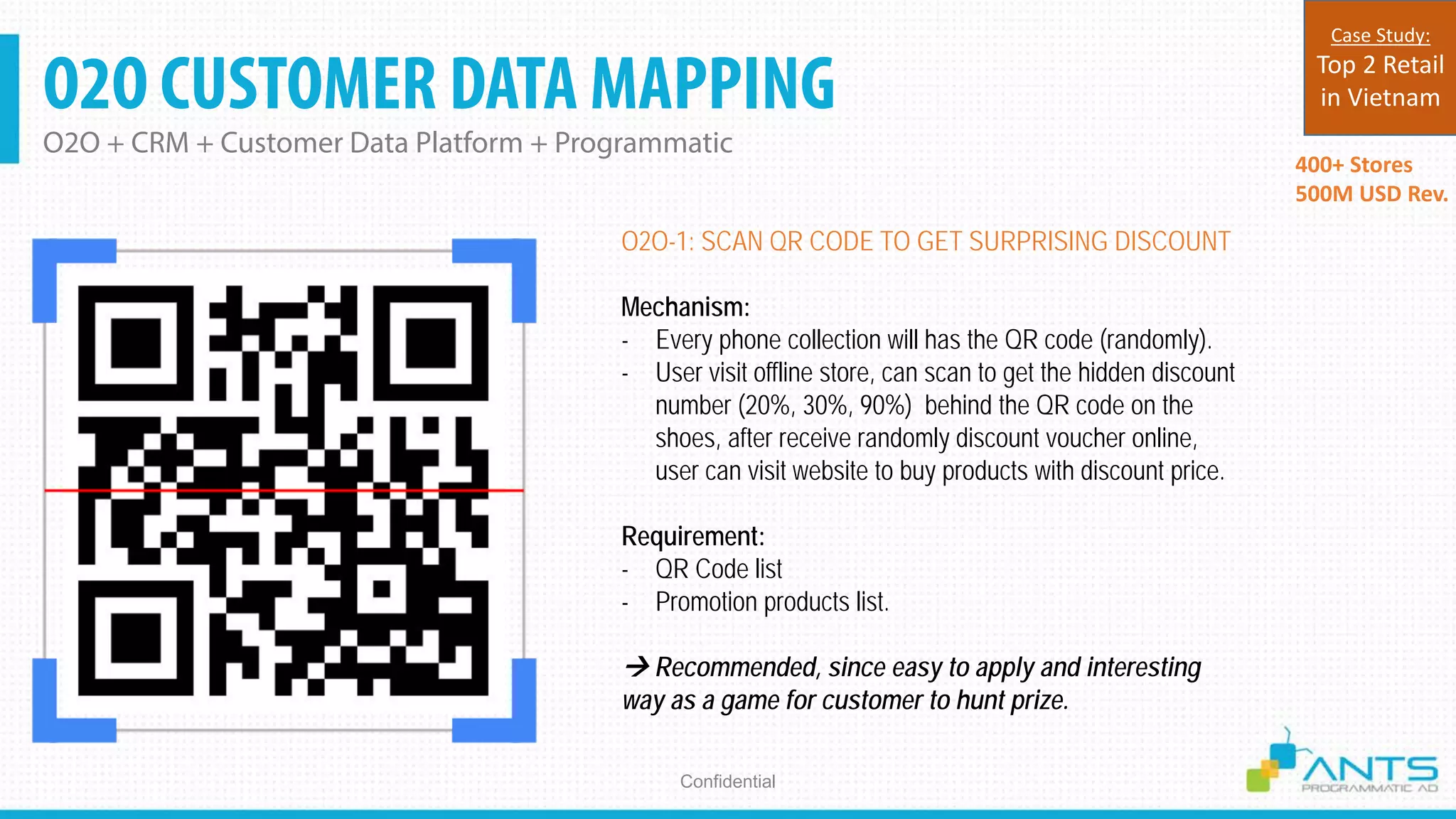 O2O CUSTOMER DATA MAPPING
O2O + CRM + Customer Data Platform + Programmatic

Case Study:
Top 2 Retail in Vietnam

400+ Stores
500M USD Rev.

O2O-1: SCAN QR CODE TO GET SURPRISING DISCOUNT

Mechanism:
- Every phone collection will has the QR code (randomly).
- User visit offline store, can scan to get the hidden discount number (20%, 30%, 90%) behind the QR code on the shoes, after receive randomly discount voucher online, user can visit website to buy products with discount price.

Requirement:
- QR Code list
- Promotion products list.

→ Recommended, since easy to apply and interesting way as a game for customer to hunt prize.

Confidential

ANTS
PROGRAMMATIC AD